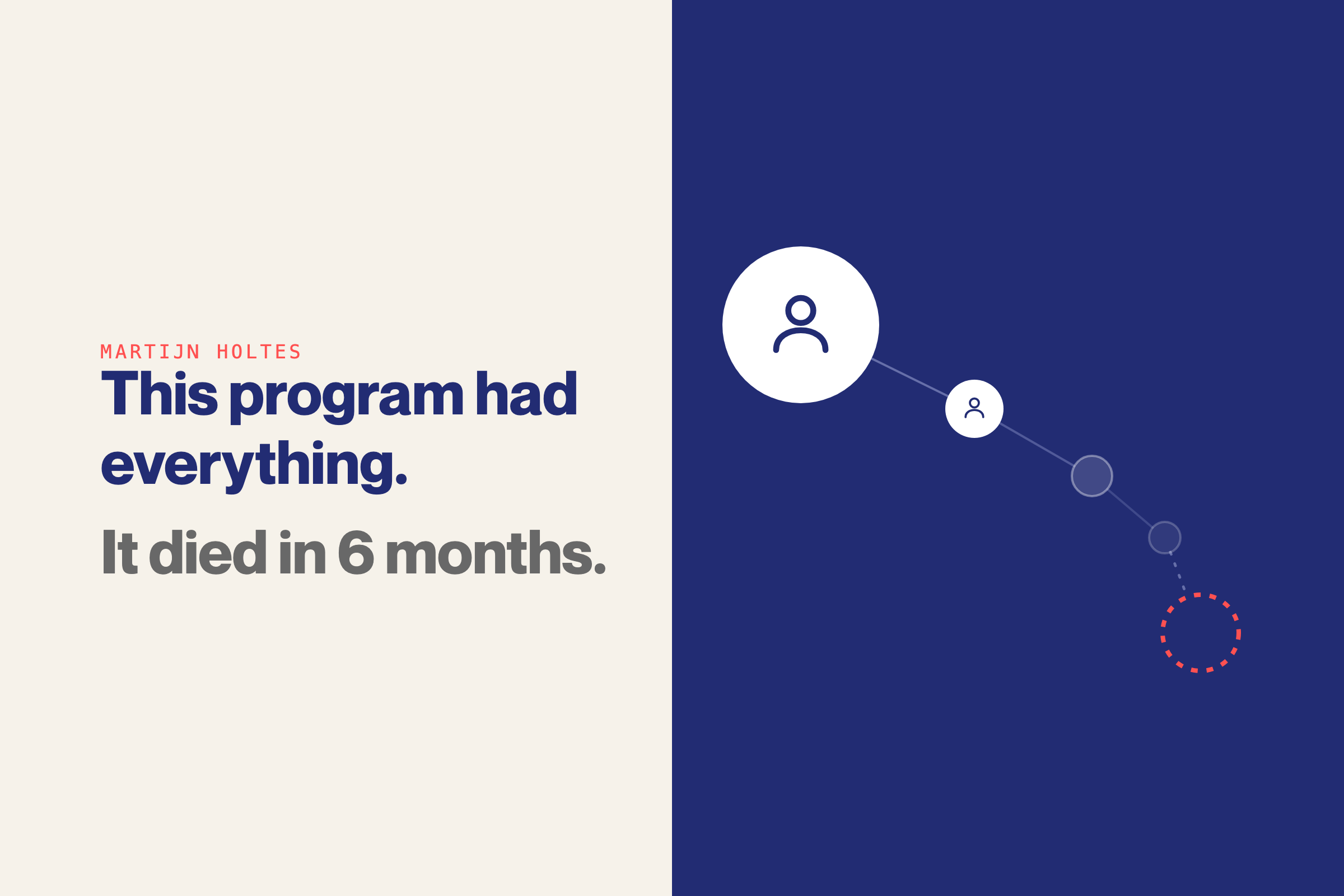 MARTIJN HOLTES

This program had everything.

It died in 6 months.